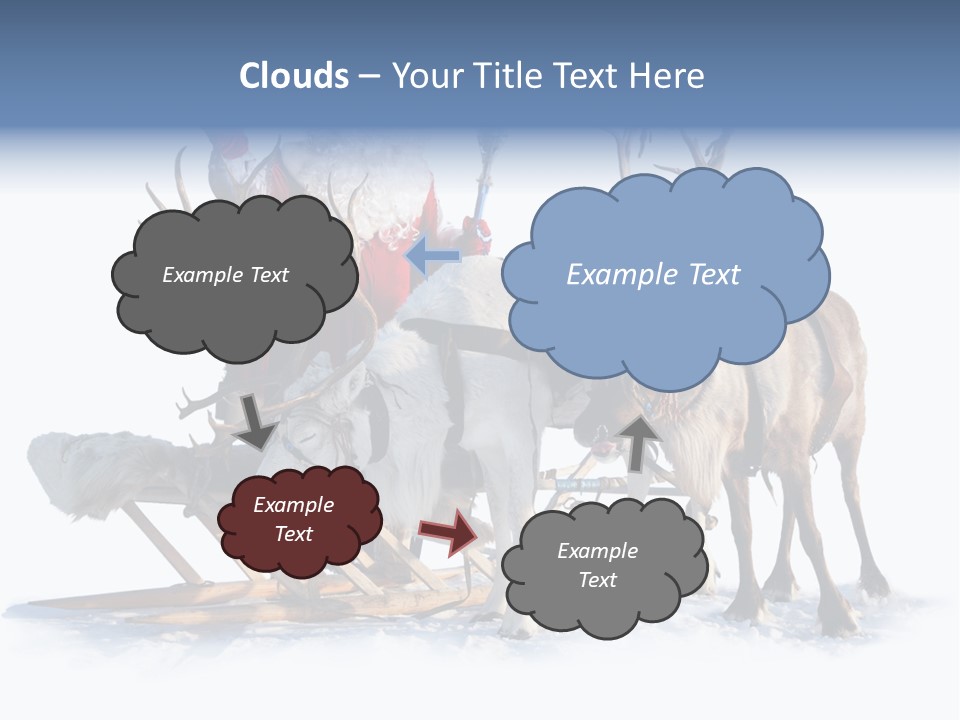 Clouds – Your Title Text Here

Example Text

Example Text

Example Text

Example Text